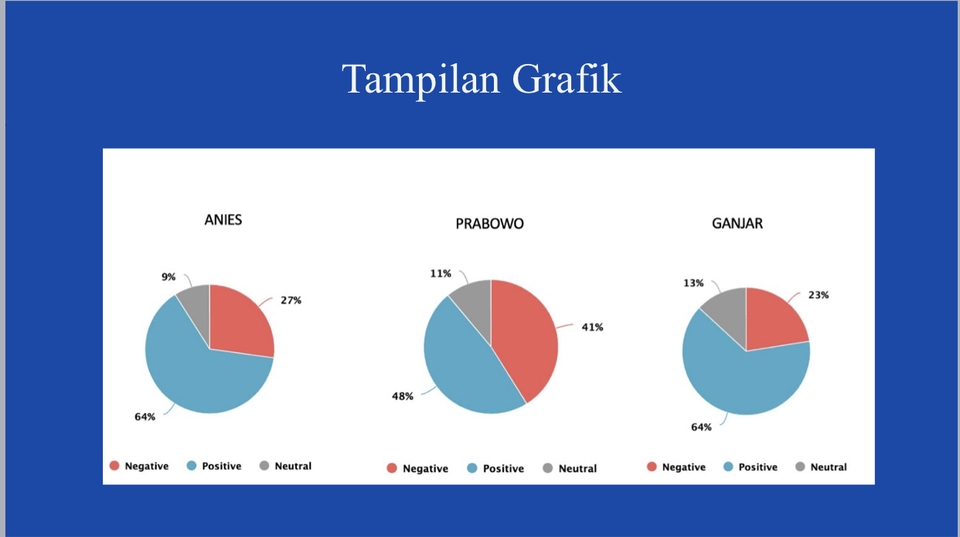 Tampilan Grafik

ANIES

9%

27%

64%

Negative Positive Neutral

PRABOWO

11%

41%

48%

Negative Positive Neutral

GANJAR

13%

23%

64%

Negative Positive Neutral